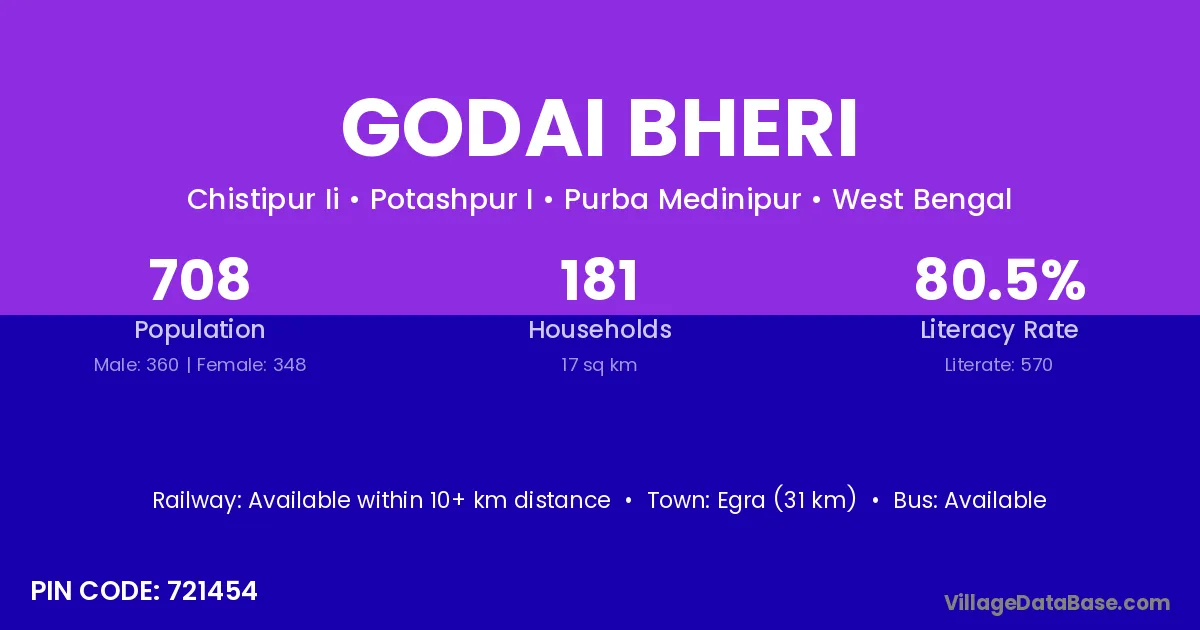 GODAI BHERI

Chistipur Ii • Potashpur I • Purba Medinipur • West Bengal

708
Population
Male: 360 | Female: 348

181
Households
17 sq km

80.5%
Literacy Rate
Literate: 570

Railway: Available within 10+ km distance • Town: Egra (31 km) • Bus: Available

PIN CODE: 721454

VillageDataBase.com